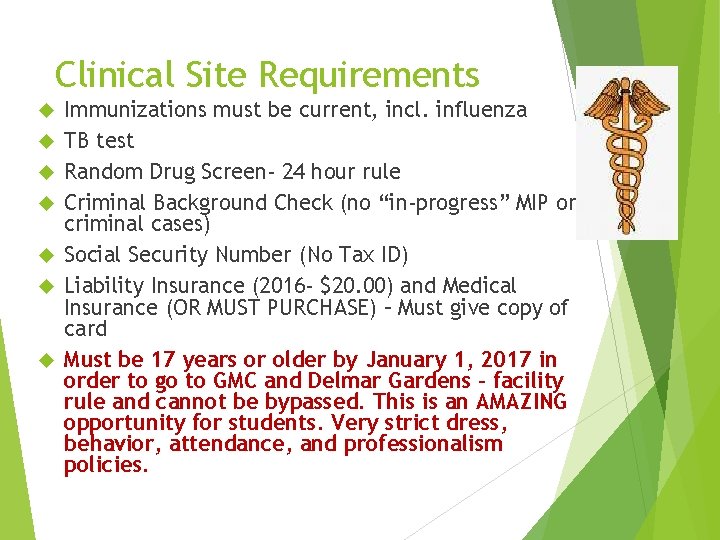 Clinical Site Requirements

Immunizations must be current, incl. influenza

TB test

Random Drug Screen- 24 hour rule

Criminal Background Check (no “in-progress” MIP or criminal cases)

Social Security Number (No Tax ID)

Liability Insurance (2016- \$20.00) and Medical Insurance (OR MUST PURCHASE) – Must give copy of card

Must be 17 years or older by January 1, 2017 in order to go to GMC and Delmar Gardens – facility rule and cannot be bypassed. This is an AMAZING opportunity for students. Very strict dress, behavior, attendance, and professionalism policies.